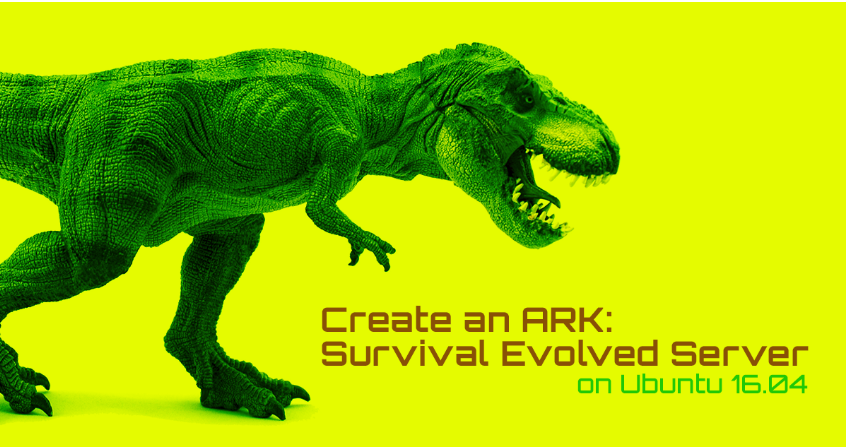 Create an ARK:
Survival Evolved Server
on Ubuntu 16.04